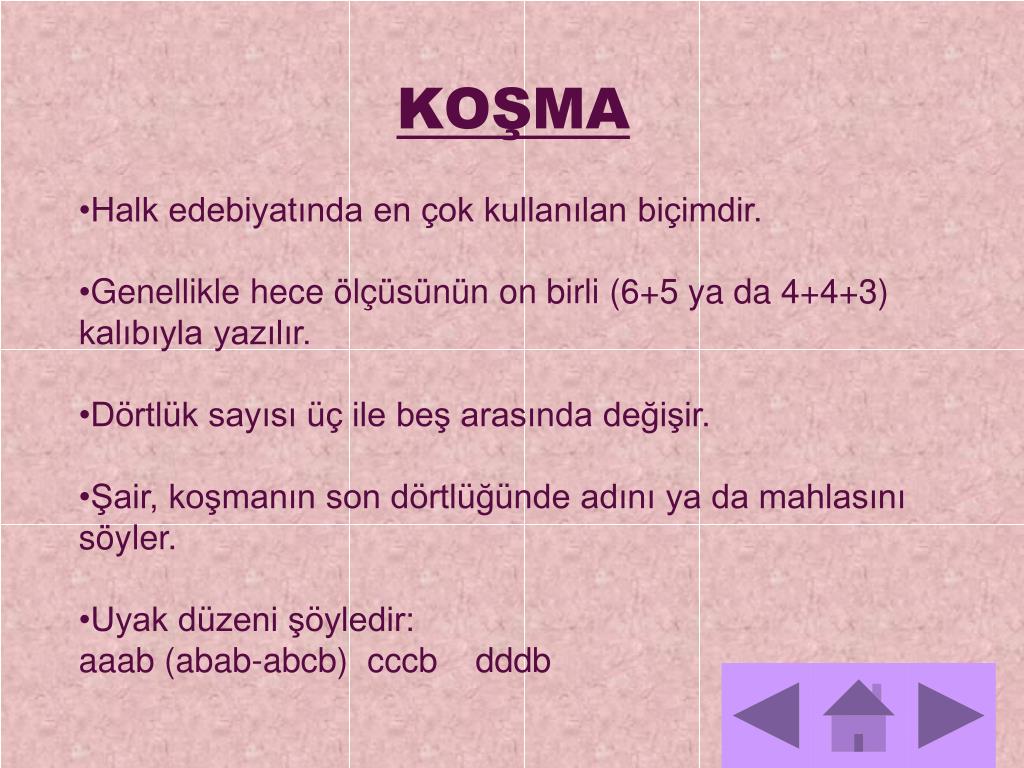 KOŞMA

•Halk edebiyatında en çok kullanılan biçimdir.

•Genellikle hece ölçüsünün on birli (6+5 ya da 4+4+3) kalıbıyla yazılır.

•Dörtlük sayısı üç ile beş arasında değişir.

•Şair, koşmanın son dörtlüğünde adını ya da mahlasını söyler.

•Uyak düzeni şöyledir:
aaab (abab-abcb) cccb dddb